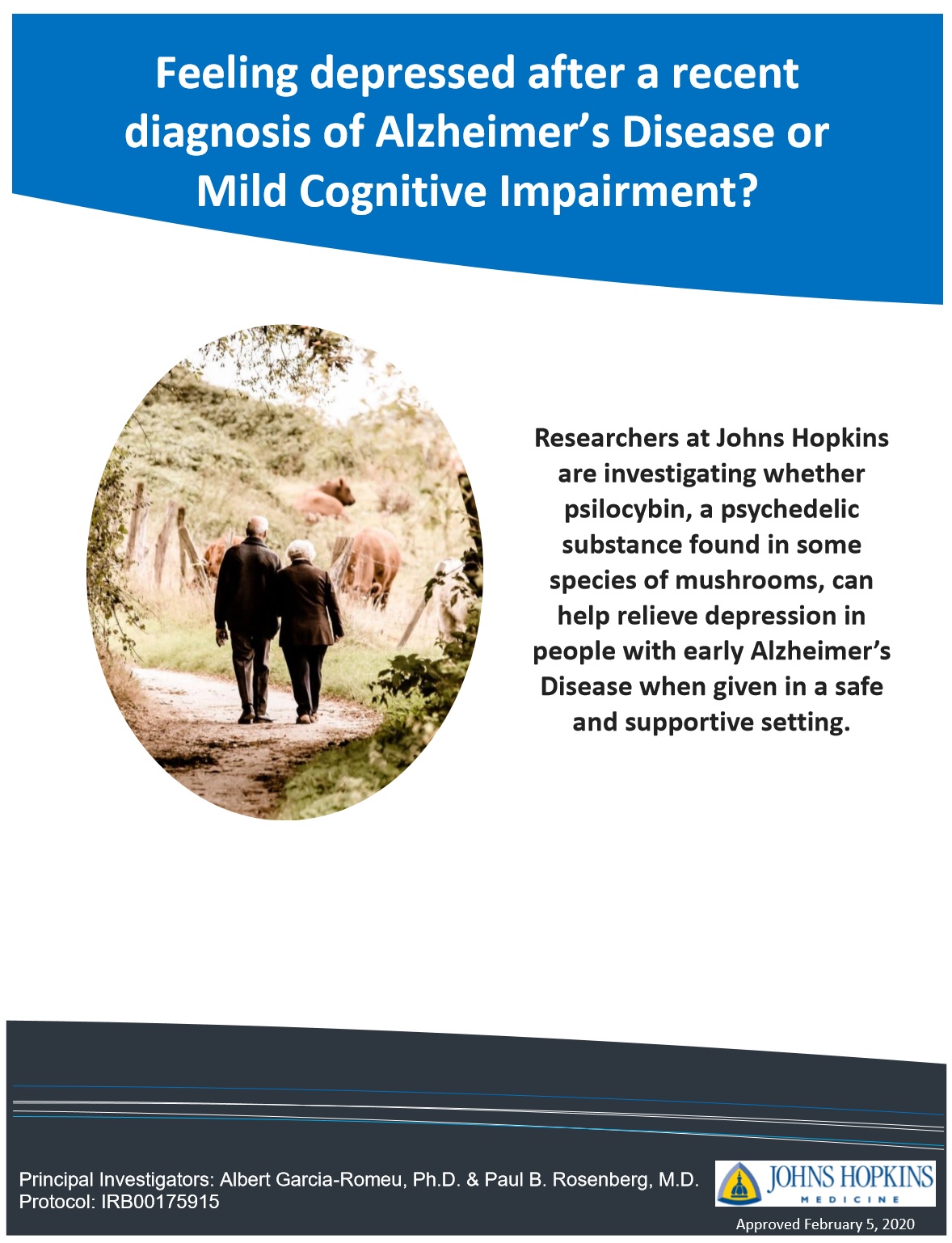 Feeling depressed after a recent diagnosis of Alzheimer's Disease or Mild Cognitive Impairment?

Researchers at Johns Hopkins are investigating whether psilocybin, a psychedelic substance found in some species of mushrooms, can help relieve depression in people with early Alzheimer's Disease when given in a safe and supportive setting.

Principal Investigators: Albert Garcia-Romeu, Ph.D. & Paul B. Rosenberg, M.D.
Protocol: IRB00175915

JOHNS HOPKINS
MEDICINE

Approved February 5, 2020